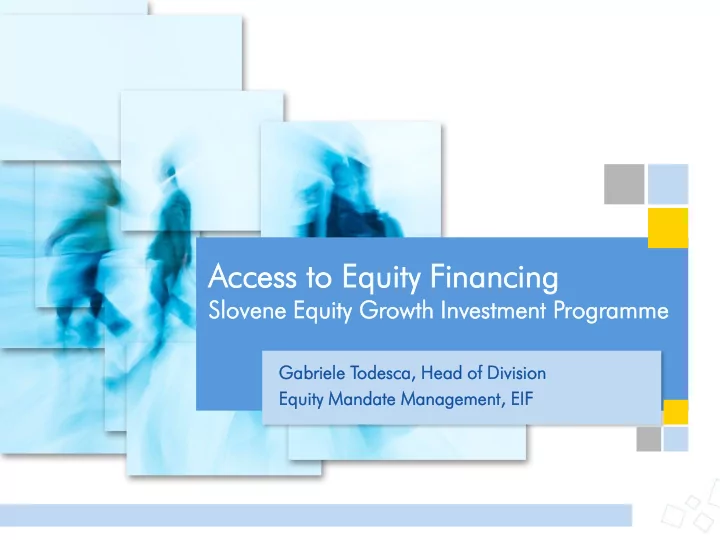 Access to Equity Financing
Slovene Equity Growth Investment Programme

Gabriele Todesca, Head of Division
Equity Mandate Management, EIF